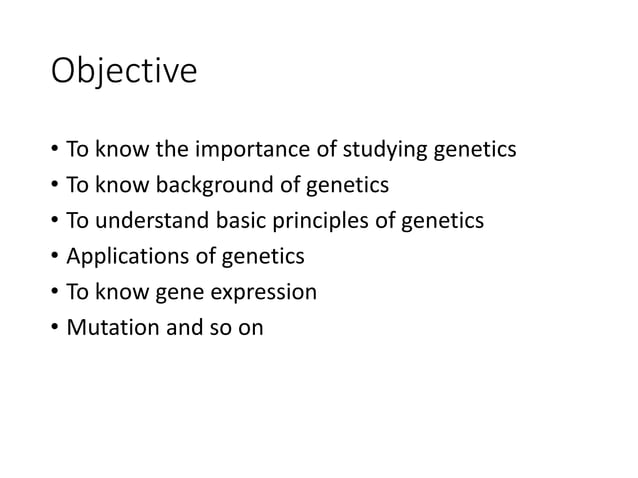 Objective

• To know the importance of studying genetics
• To know background of genetics
• To understand basic principles of genetics
• Applications of genetics
• To know gene expression
• Mutation and so on